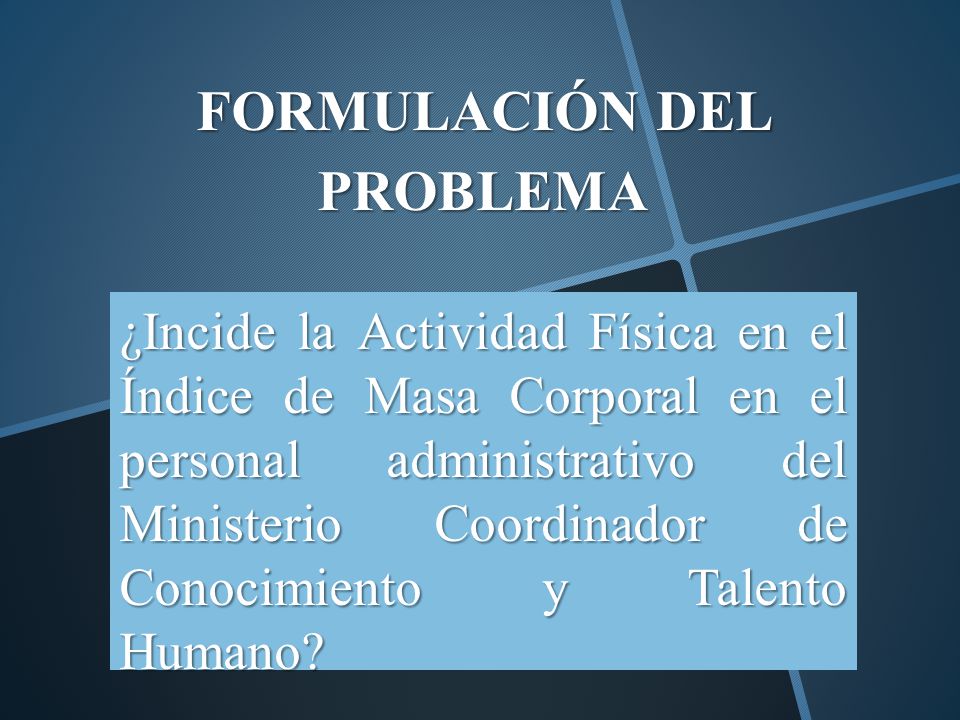 FORMULACIÓN DEL PROBLEMA

¿Incide la Actividad Física en el Índice de Masa Corporal en el personal administrativo del Ministerio Coordinador de Conocimiento y Talento Humano?